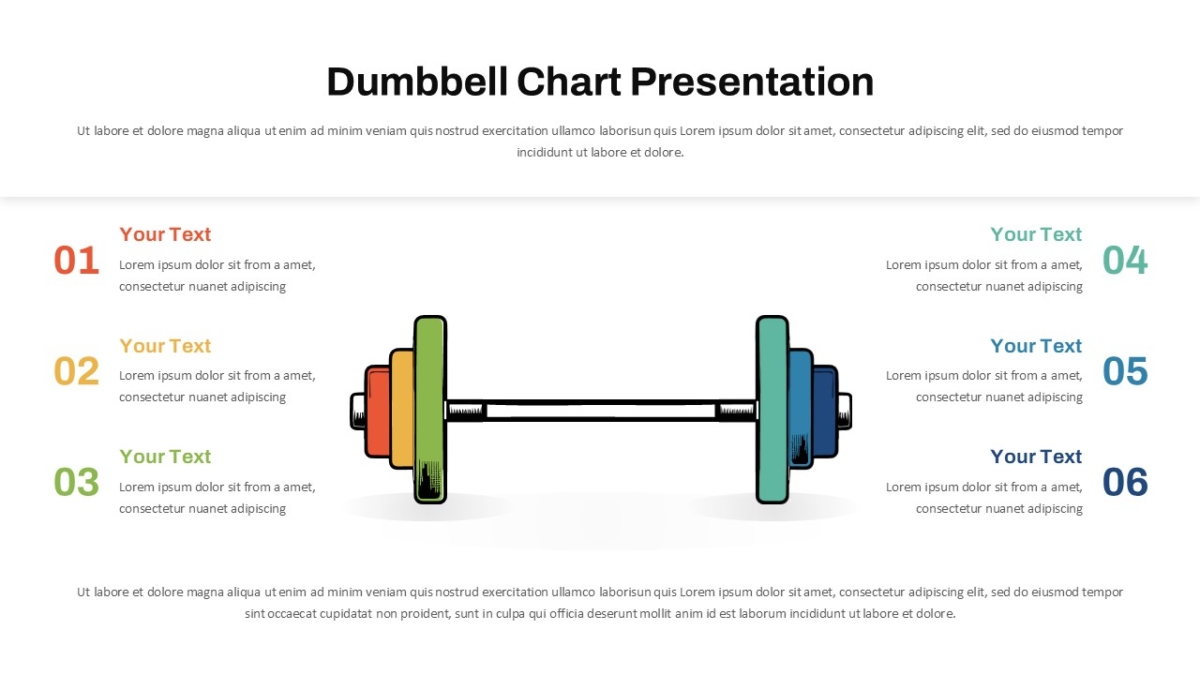 Dumbbell Chart Presentation

Ut labore et dolore magna aliqua ut enim ad minim veniam quis nostrud exercitation ullamco laborisun quis Lorem ipsum dolor sit amet, consectetur adipiscing elit, sed do eiusmod tempor incididunt ut labore et dolore.

01 Your Text
Lorem ipsum dolor sit from a amet, consectetur nuanet adipiscing

02 Your Text
Lorem ipsum dolor sit from a amet, consectetur nuanet adipiscing

03 Your Text
Lorem ipsum dolor sit from a amet, consectetur nuanet adipiscing

Your Text 04
Lorem ipsum dolor sit from a amet, consectetur nuanet adipiscing

Your Text 05
Lorem ipsum dolor sit from a amet, consectetur nuanet adipiscing

Your Text 06
Lorem ipsum dolor sit from a amet, consectetur nuanet adipiscing

Ut labore et dolore magna aliqua ut enim ad minim veniam quis nostrud exercitation ullamco laborisun quis Lorem ipsum dolor sit amet, consectetur adipiscing elit, sed do eiusmod tempor sint occaecat cupidatat non proident, sunt in culpa qui officia deserunt mollit anim id est laborum incididunt ut labore et dolore.